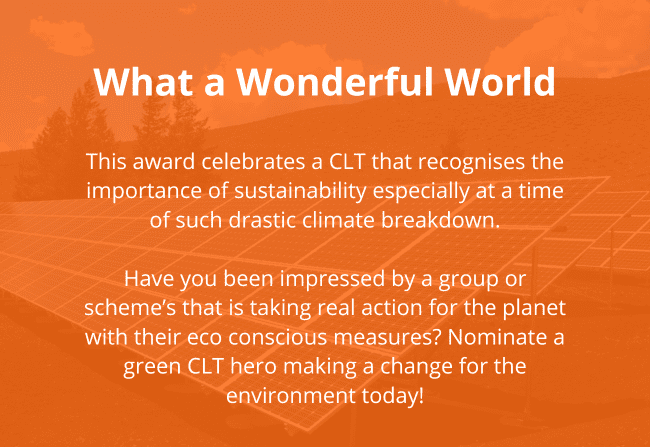 What a Wonderful World

This award celebrates a CLT that recognises the importance of sustainability especially at a time of such drastic climate breakdown.

Have you been impressed by a group or scheme's that is taking real action for the planet with their eco conscious measures? Nominate a green CLT hero making a change for the environment today!